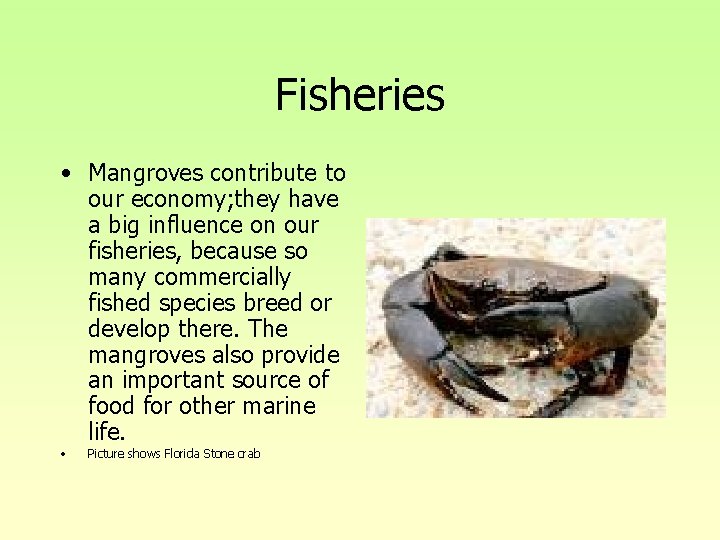 Fisheries

• Mangroves contribute to our economy;they have a big influence on our fisheries, because so many commercially fished species breed or develop there. The mangroves also provide an important source of food for other marine life.

• Picture shows Florida Stone crab